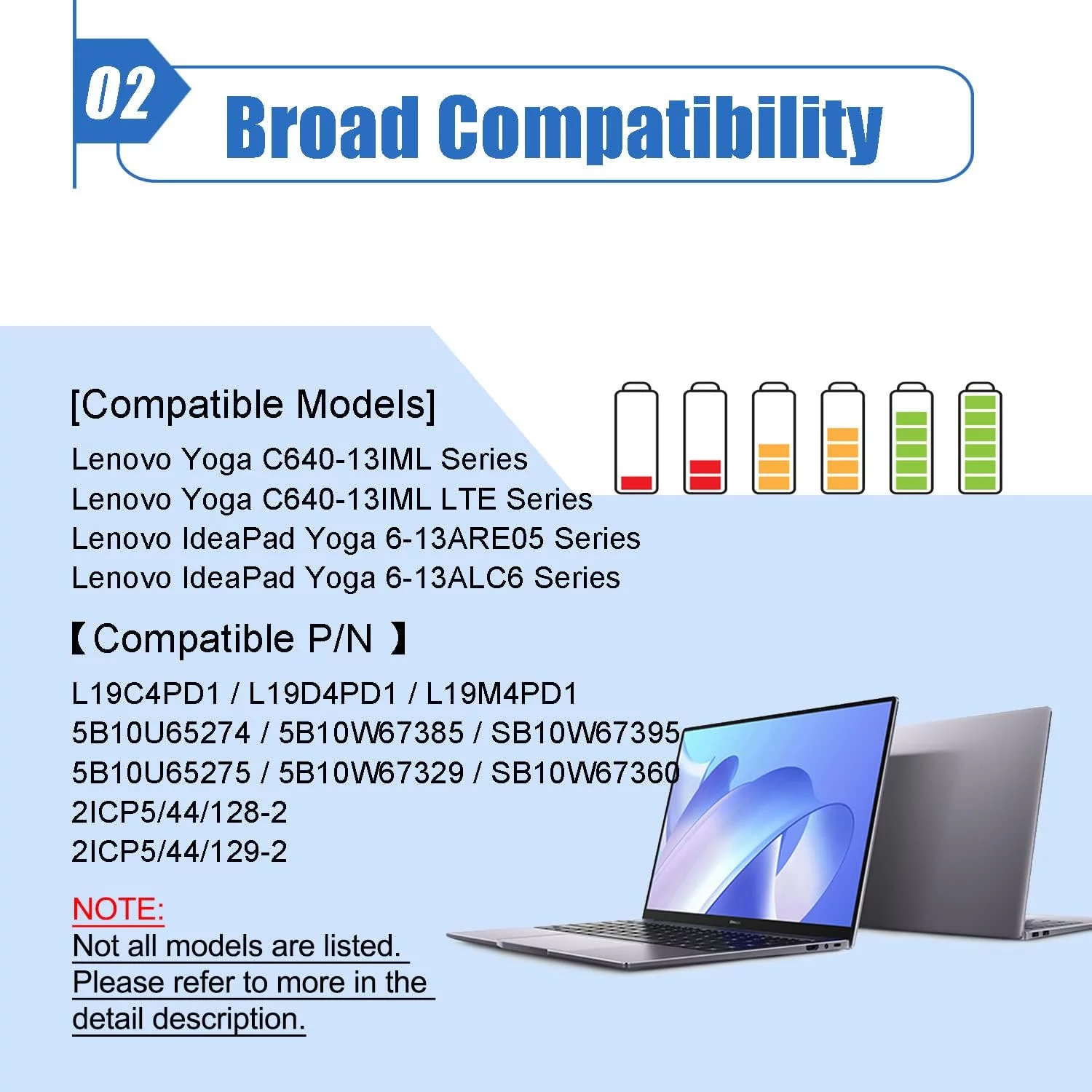 02 Broad Compatibility

[Compatible Models]
Lenovo Yoga C640-13IML Series
Lenovo Yoga C640-13IML LTE Series
Lenovo IdeaPad Yoga 6-13ARE05 Series
Lenovo IdeaPad Yoga 6-13ALC6 Series

【Compatible P/N 】
L19C4PD1 / L19D4PD1 / L19M4PD1
5B10U65274 / 5B10W67385 / SB10W67395
5B10U65275 / 5B10W67329 / SB10W67360
2ICP5/44/128-2
2ICP5/44/129-2

NOTE:
Not all models are listed.
Please refer to more in the detail description.